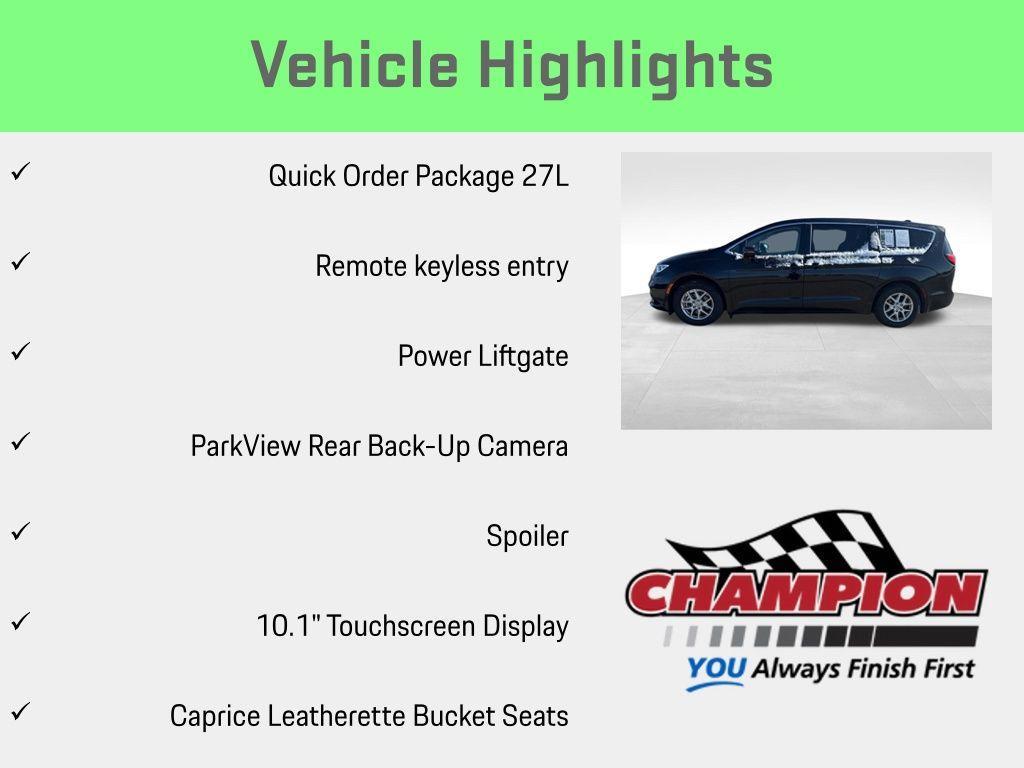 Vehicle Highlights

✓ Quick Order Package 27L

✓ Remote keyless entry

✓ Power Liftgate

✓ ParkView Rear Back-Up Camera

✓ Spoiler

✓ 10.1" Touchscreen Display

✓ Caprice Leatherette Bucket Seats

CHAMPION
YOU Always Finish First